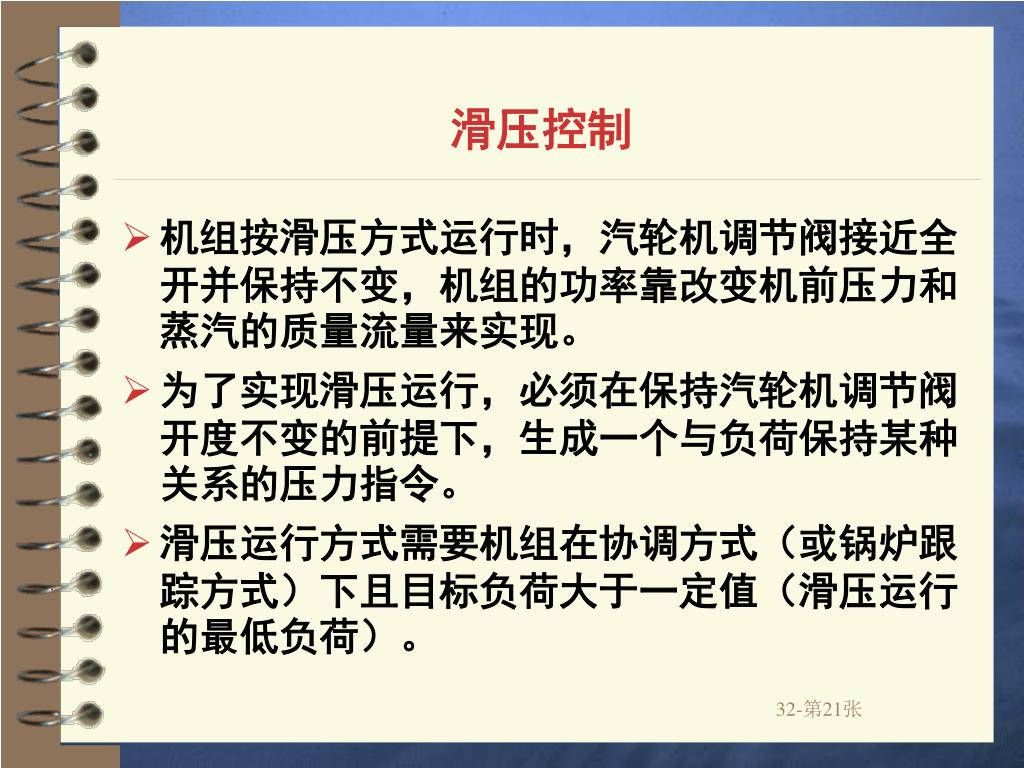 滑压控制

➢ 机组按滑压方式运行时，汽轮机调节阀接近全开并保持不变，机组的功率靠改变机前压力和蒸汽的质量流量来实现。

➢ 为了实现滑压运行，必须在保持汽轮机调节阀开度不变的前提下，生成一个与负荷保持某种关系的压力指令。

➢ 滑压运行方式需要机组在协调方式（或锅炉跟踪方式）下且目标负荷大于一定值（滑压运行的最低负荷）。

32-第21张